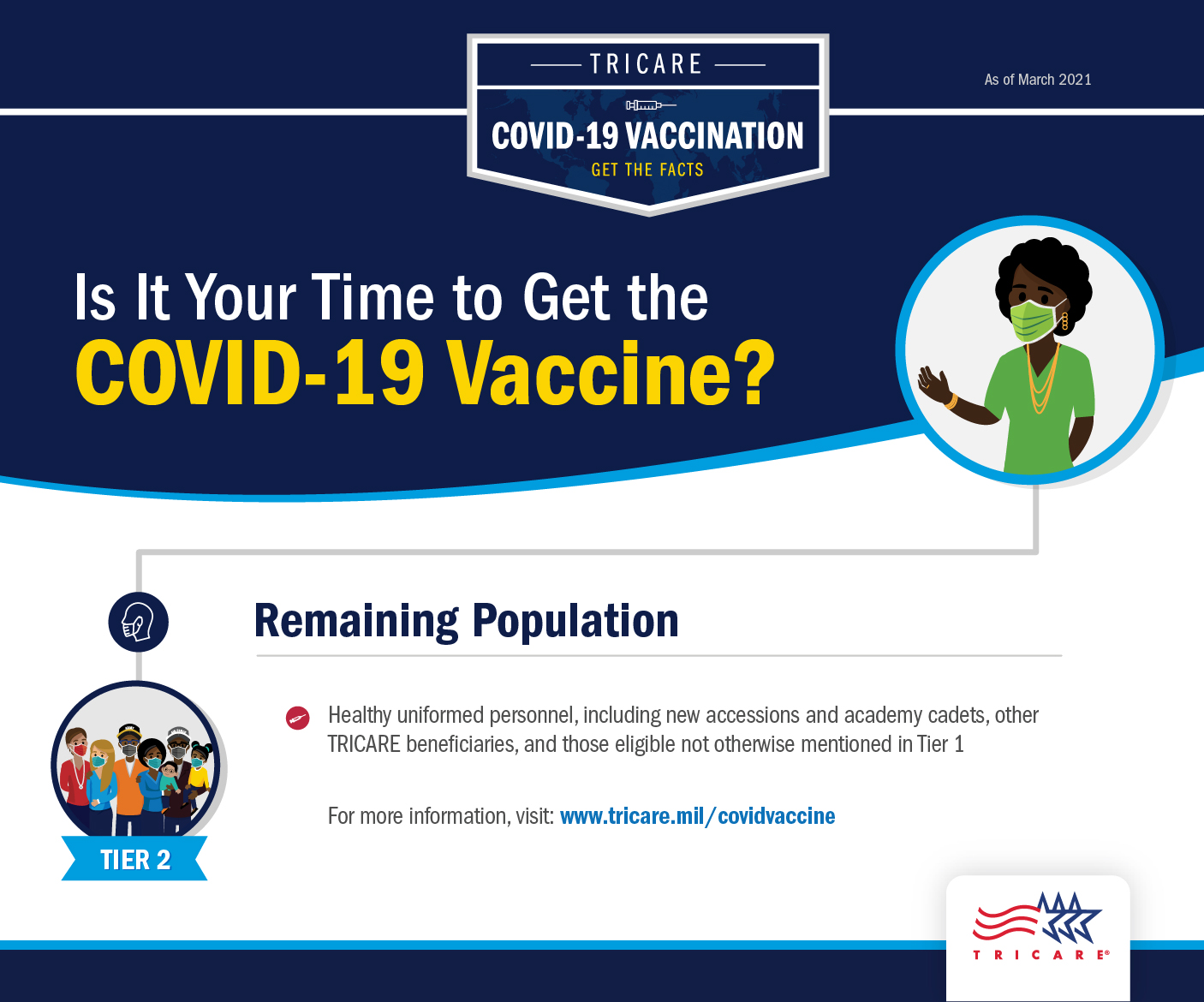 TRICARE

COVID-19 VACCINATION

GET THE FACTS

As of March 2021

Is It Your Time to Get the COVID-19 Vaccine?

Remaining Population

Healthy uniformed personnel, including new accessions and academy cadets, other TRICARE beneficiaries, and those eligible not otherwise mentioned in Tier 1

For more information, visit: www.tricare.mil/covidvaccine

TIER 2

TRICARE®